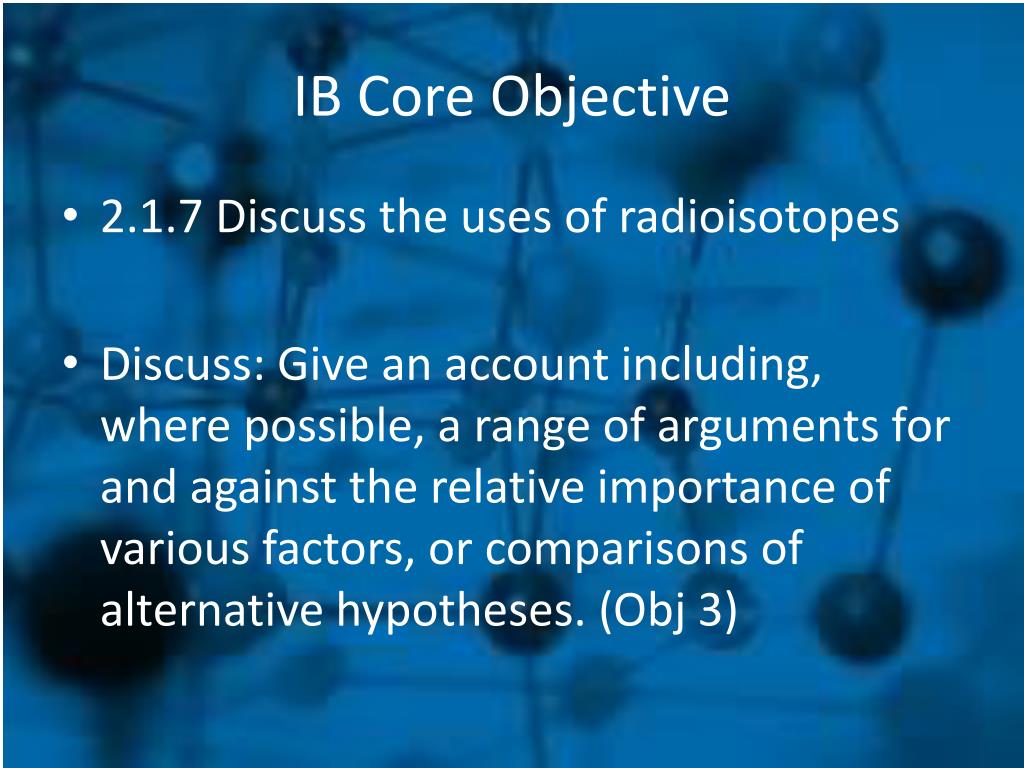 IB Core Objective

• 2.1.7 Discuss the uses of radioisotopes

• Discuss: Give an account including, where possible, a range of arguments for and against the relative importance of various factors, or comparisons of alternative hypotheses. (Obj 3)